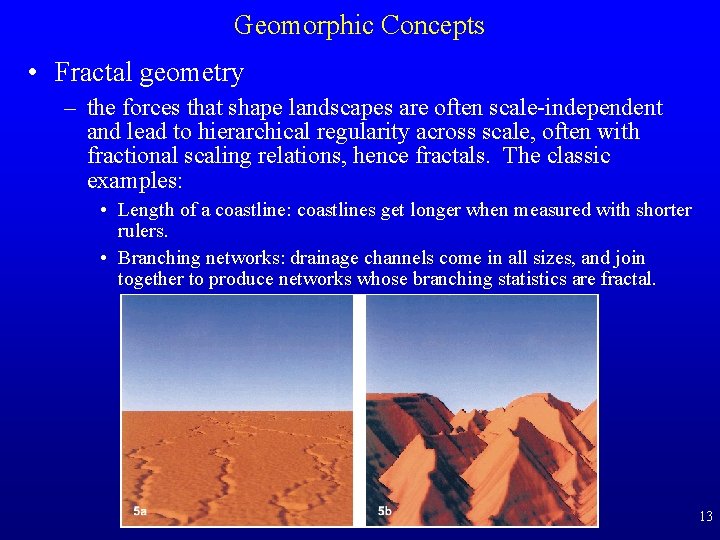 Geomorphic Concepts

• Fractal geometry

– the forces that shape landscapes are often scale-independent and lead to hierarchical regularity across scale, often with fractional scaling relations, hence fractals. The classic examples:

• Length of a coastline: coastlines get longer when measured with shorter rulers.

• Branching networks: drainage channels come in all sizes, and join together to produce networks whose branching statistics are fractal.

5a

5b

13